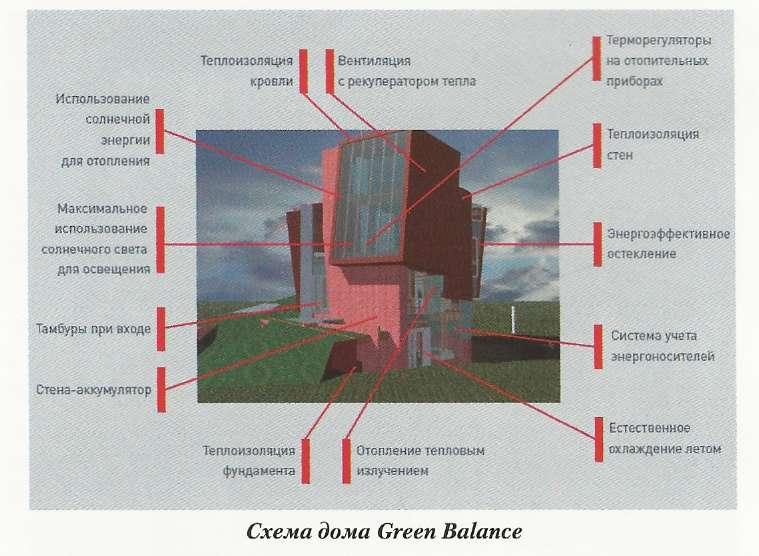 Теплоизоляция кровли

Вентиляция с рекуператором тепла

Терморегуляторы на отопительных приборах

Использование солнечной энергии для отопления

Теплоизоляция стен

Максимальное использование солнечного света для освещения

Энергоэффективное остекление

Тамбуры при входе

Система учета энергоносителей

Стена-аккумулятор

Естественное охлаждение летом

Теплоизоляция фундамента

Отопление тепловым излучением

Схема дома Green Balance